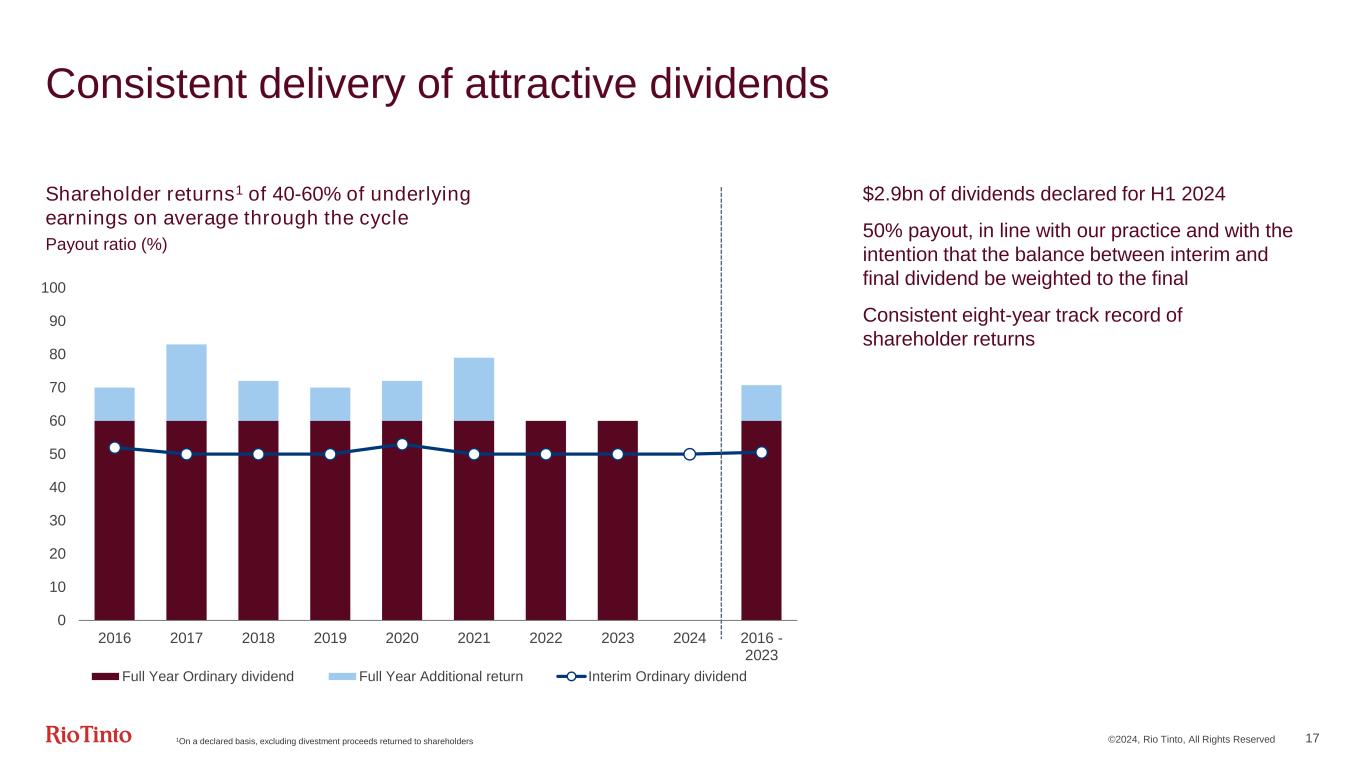 Consistent delivery of attractive dividends

Shareholder returns$^1$ of 40-60% of underlying earnings on average through the cycle
Payout ratio (%)

100
90
80
70
60
50
40
30
20
10
0

2016 2017 2018 2019 2020 2021 2022 2023 2024 2016 - 2023

Full Year Ordinary dividend   Full Year Additional return   Interim Ordinary dividend

$2.9bn of dividends declared for H1 2024

50% payout, in line with our practice and with the intention that the balance between interim and final dividend be weighted to the final

Consistent eight-year track record of shareholder returns

RioTinto

$^1$On a declared basis, excluding divestment proceeds returned to shareholders

©2024, Rio Tinto, All Rights Reserved 17